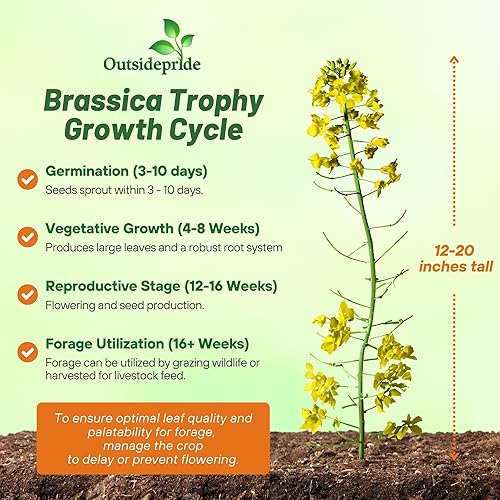 Outsidepride

Brassica Trophy Growth Cycle

Germination (3-10 days)
Seeds sprout within 3 - 10 days.

Vegetative Growth (4-8 Weeks)
Produces large leaves and a robust root system

Reproductive Stage (12-16 Weeks)
Flowering and seed production.

Forage Utilization (16+ Weeks)
Forage can be utilized by grazing wildlife or harvested for livestock feed.

To ensure optimal leaf quality and palatability for forage, manage the crop to delay or prevent flowering.

12-20 inches tall